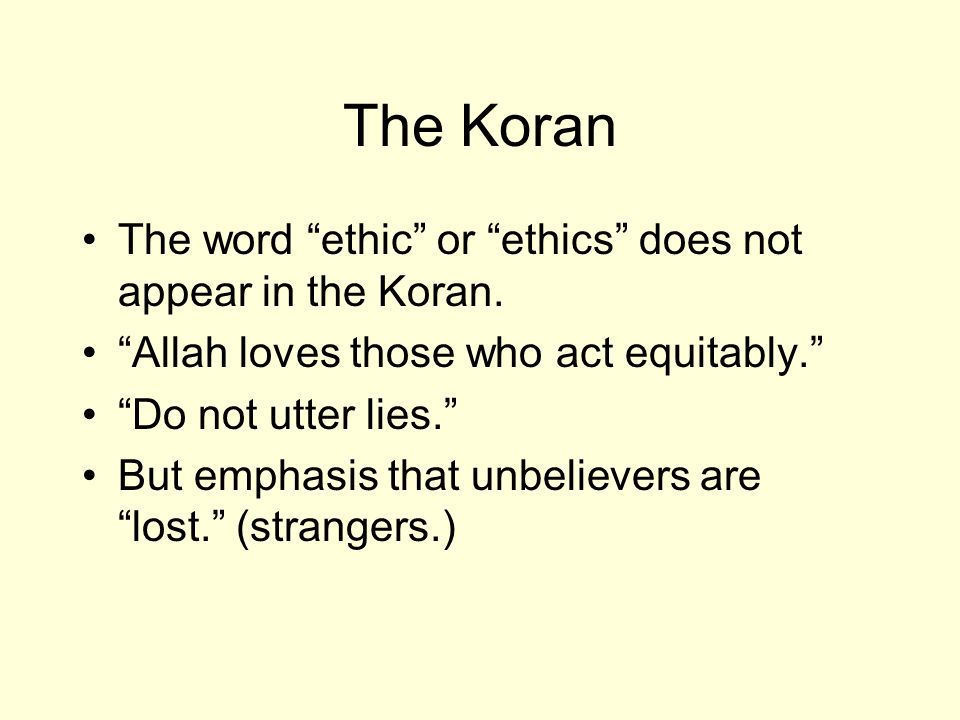 The Koran

• The word “ethic” or “ethics” does not appear in the Koran.
• “Allah loves those who act equitably.”
• “Do not utter lies.”
• But emphasis that unbelievers are “lost.” (strangers.)